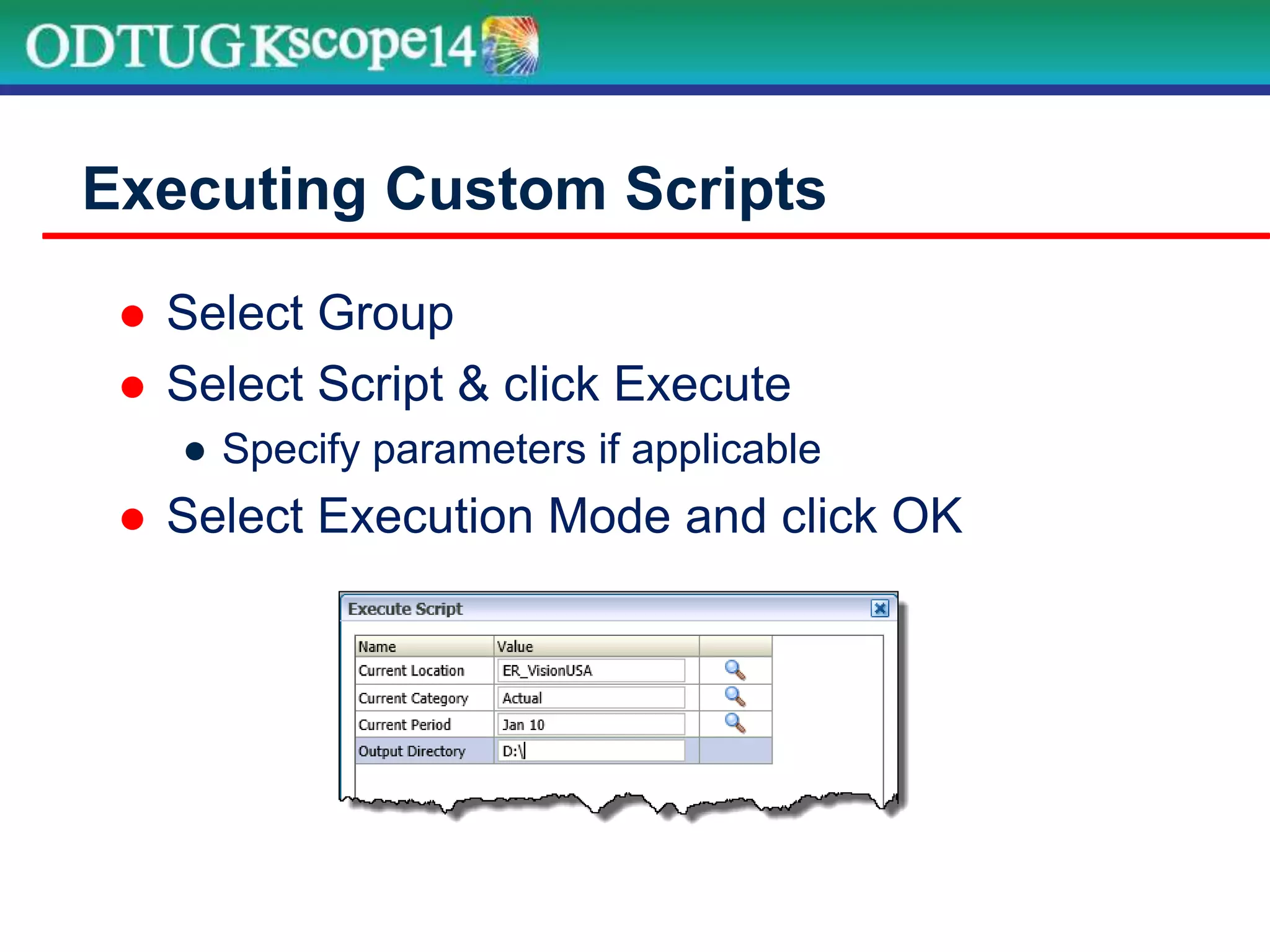 ODTUG Kscope14

Executing Custom Scripts

- Select Group
- Select Script & click Execute
  - Specify parameters if applicable
- Select Execution Mode and click OK

Execute Script

| Name | Value | |
|---|---|---|
| Current Location | ER_VisionUSA | |
| Current Category | Actual | |
| Current Period | Jan 10 | |
| Output Directory | D:\ | |